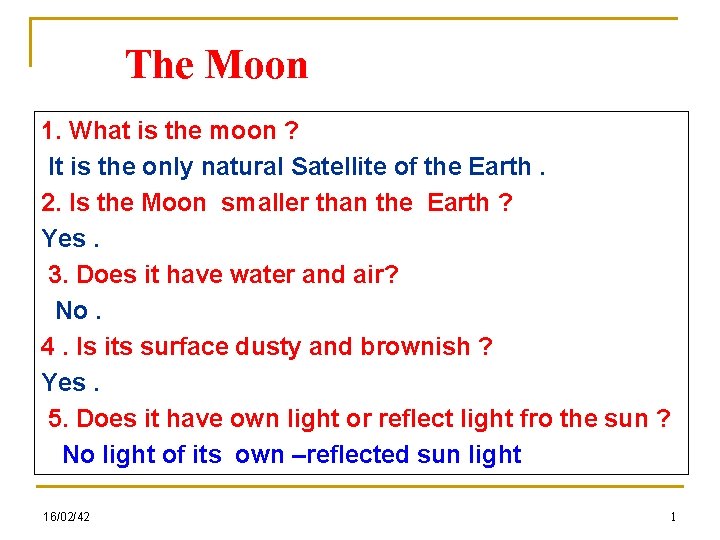 The Moon

1. What is the moon ?
It is the only natural Satellite of the Earth .
2. Is the Moon smaller than the Earth ?
Yes .
3. Does it have water and air?
No .
4 . Is its surface dusty and brownish ?
Yes .
5. Does it have own light or reflect light fro the sun ?
No light of its own –reflected sun light

16/02/42

1